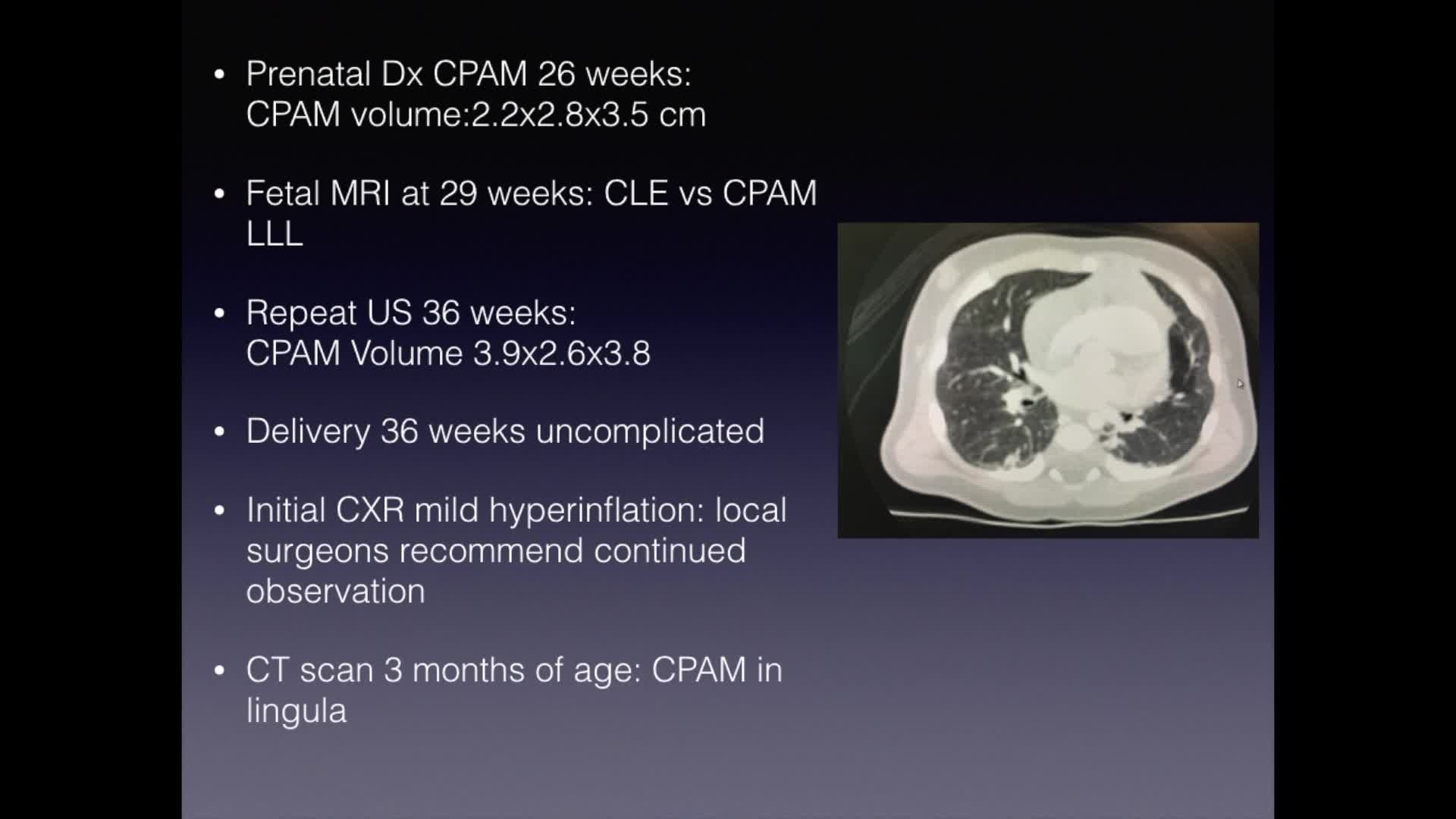 • Prenatal Dx CPAM 26 weeks: CPAM volume:2.2x2.8x3.5 cm

• Fetal MRI at 29 weeks: CLE vs CPAM LLL

• Repeat US 36 weeks: CPAM Volume 3.9x2.6x3.8

• Delivery 36 weeks uncomplicated

• Initial CXR mild hyperinflation: local surgeons recommend continued observation

• CT scan 3 months of age: CPAM in lingula